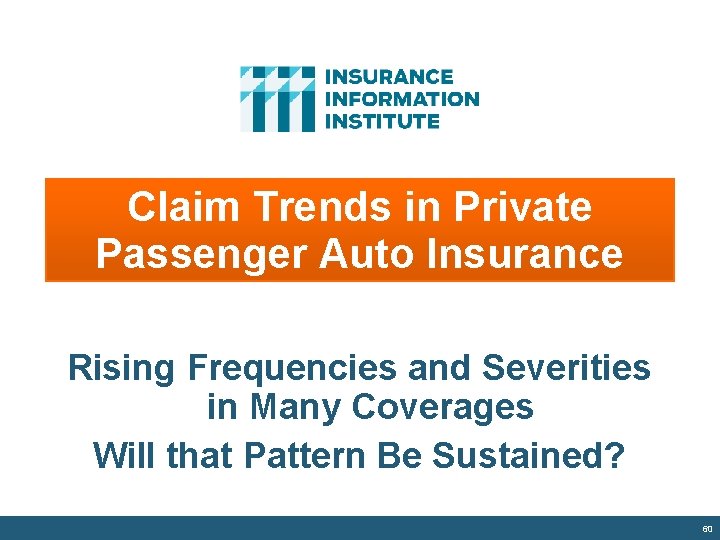 INSURANCE
INFORMATION
INSTITUTE

Claim Trends in Private Passenger Auto Insurance

Rising Frequencies and Severities in Many Coverages

Will that Pattern Be Sustained?

60